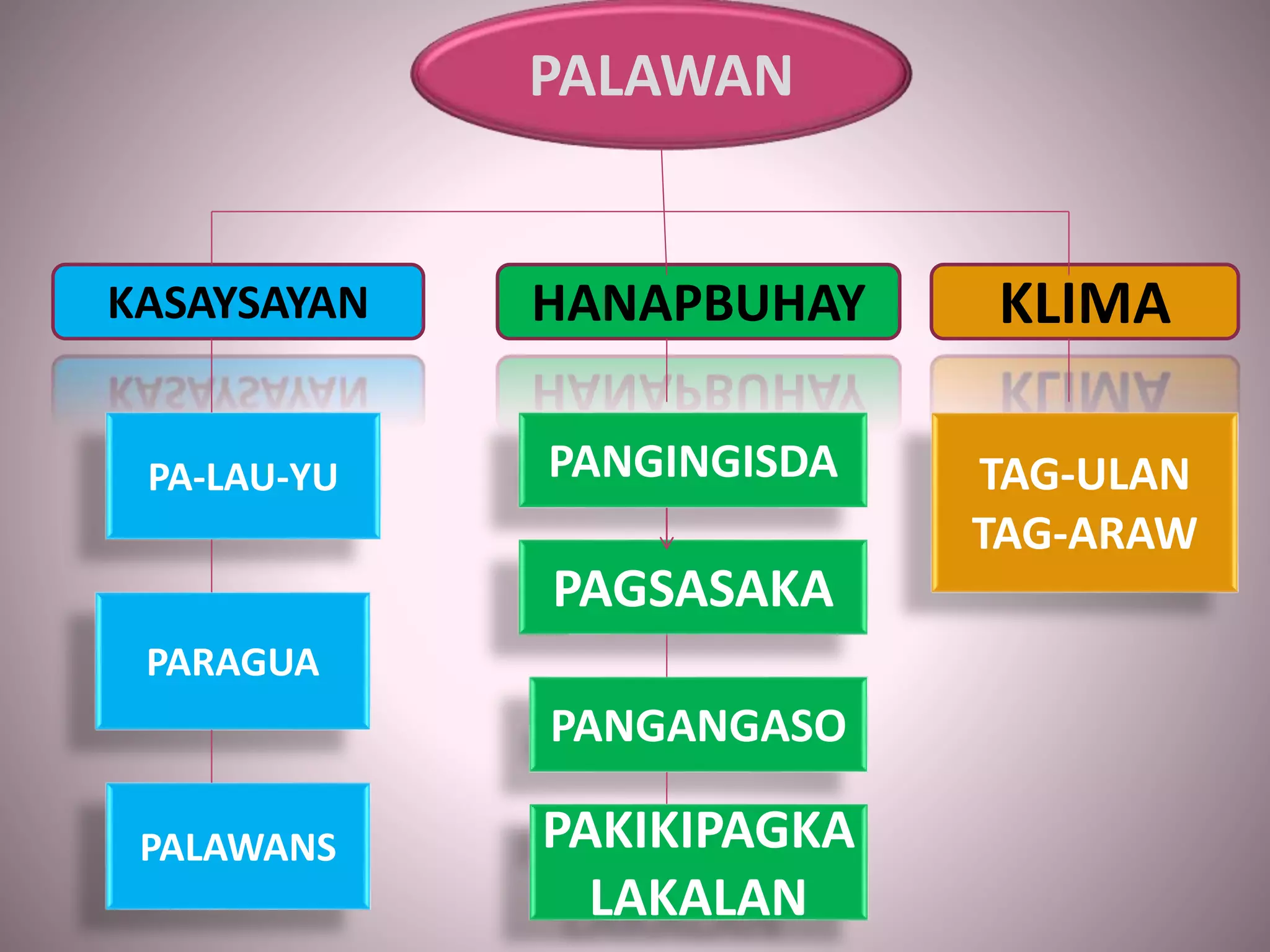 PALAWAN

KASAYSAYAN

PA-LAU-YU

PARAGUA

PALAWANS

HANAPBUHAY

PANGINGISDA

PAGSASAKA

PANGANGASO

PAKIKIPAGKA LAKALAN

KLIMA

TAG-ULAN
TAG-ARAW